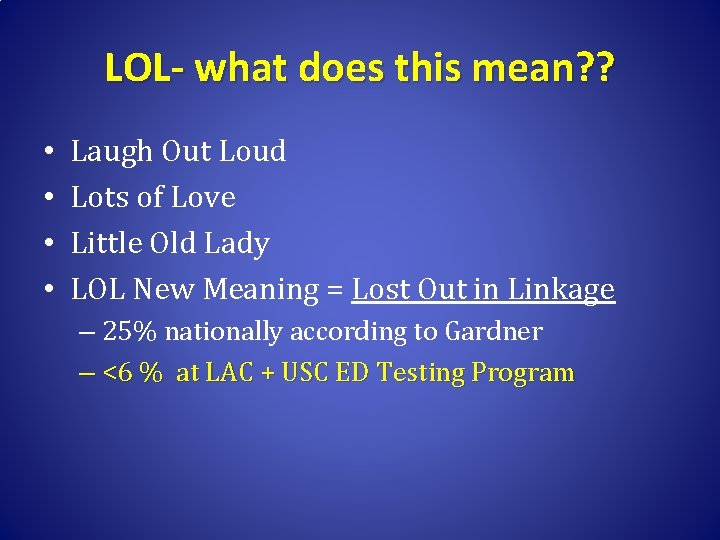 LOL- what does this mean??

• Laugh Out Loud
• Lots of Love
• Little Old Lady
• LOL New Meaning = Lost Out in Linkage
– 25% nationally according to Gardner
– <6 % at LAC + USC ED Testing Program